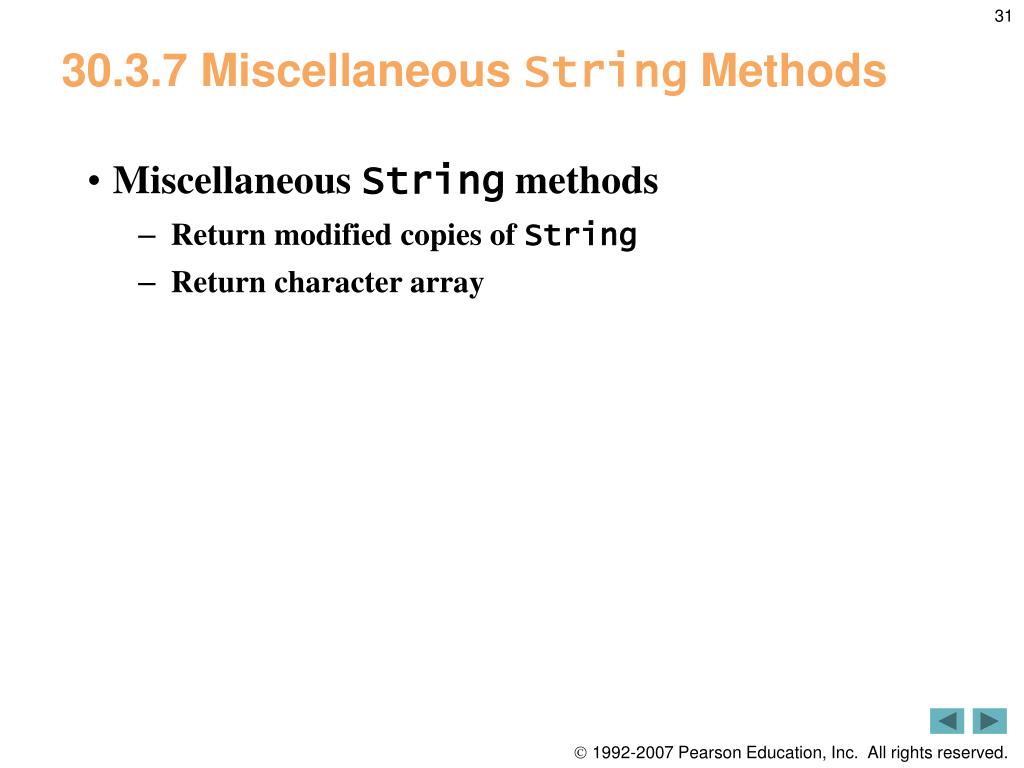 31

30.3.7 Miscellaneous String Methods

• Miscellaneous String methods
– Return modified copies of String
– Return character array

© 1992-2007 Pearson Education, Inc. All rights reserved.